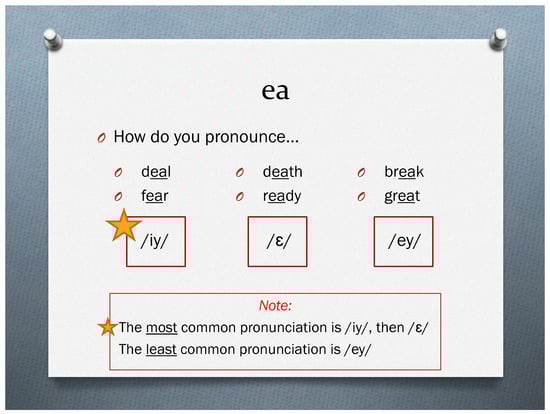 ea

How do you pronounce…

deal
fear

/iy/

death
ready

/ɛ/

break
great

/ey/

Note:
The most common pronunciation is /iy/, then /ɛ/
The least common pronunciation is /ey/